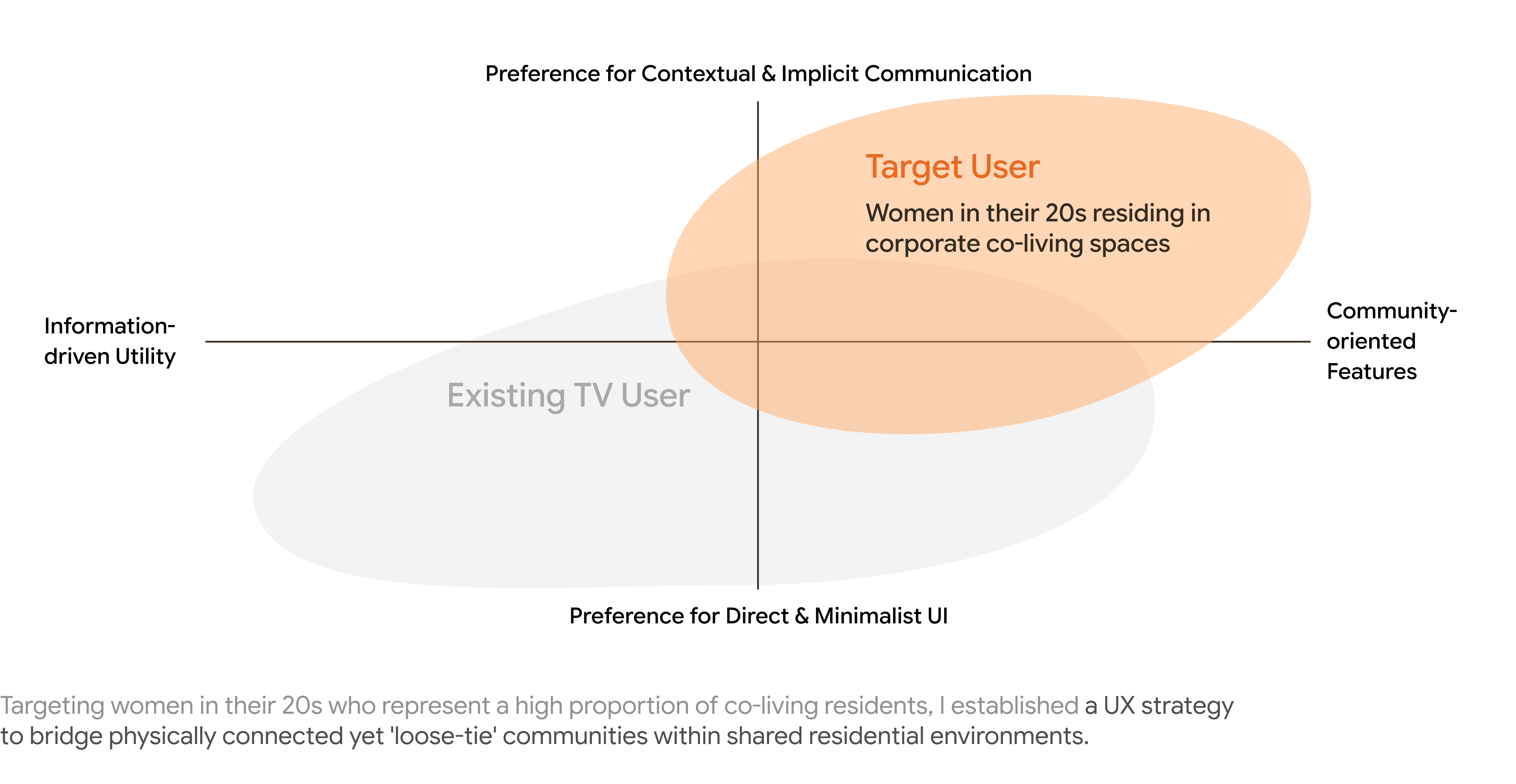 Preference for Contextual & Implicit Communication

Target User

Women in their 20s residing in corporate co-living spaces

Information-driven Utility

Community-oriented Features

Existing TV User

Preference for Direct & Minimalist UI

Targeting women in their 20s who represent a high proportion of co-living residents, I established a UX strategy to bridge physically connected yet 'loose-tie' communities within shared residential environments.